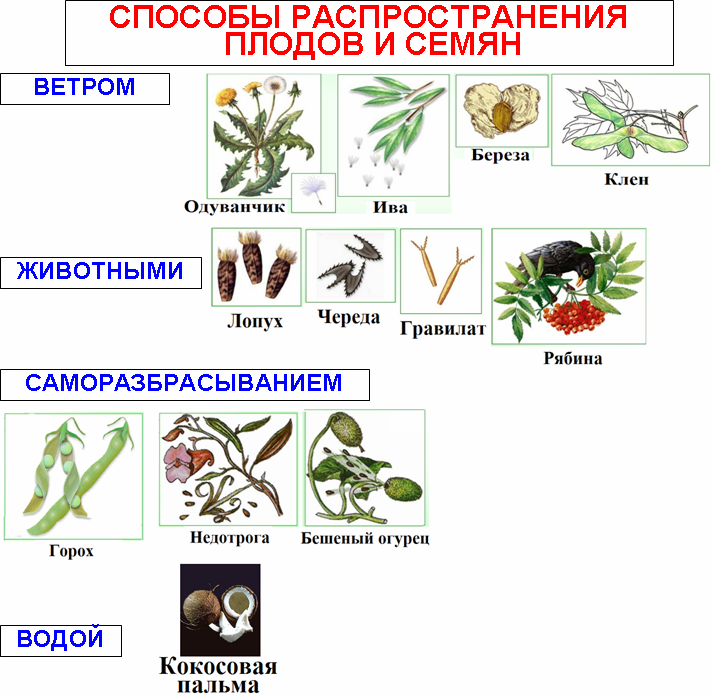 СПОСОБЫ РАСПРОСТРАНЕНИЯ ПЛОДОВ И СЕМЯН

ВЕТРОМ

Одуванчик

Ива

Береза

Клен

ЖИВОТНЫМИ

Лопух

Череда

Гравилат

Рябина

САМОРАЗБРАСЫВАНИЕМ

Горох

Недотрога

Бешеный огурец

ВОДОЙ

Кокосовая пальма